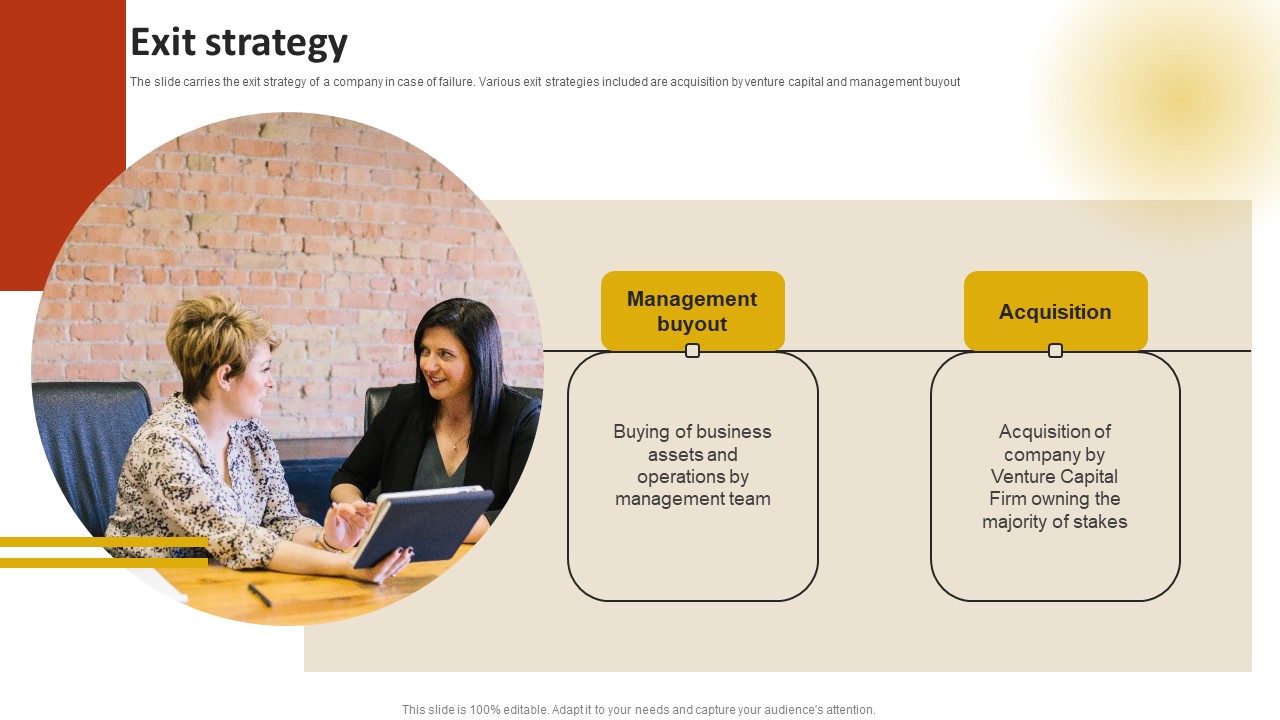 Exit strategy

The slide carries the exit strategy of a company in case of failure. Various exit strategies included are acquisition by venture capital and management buyout

Management buyout

Buying of business assets and operations by management team

Acquisition

Acquisition of company by Venture Capital Firm owning the majority of stakes

This slide is 100% editable. Adapt it to your needs and capture your audience's attention.